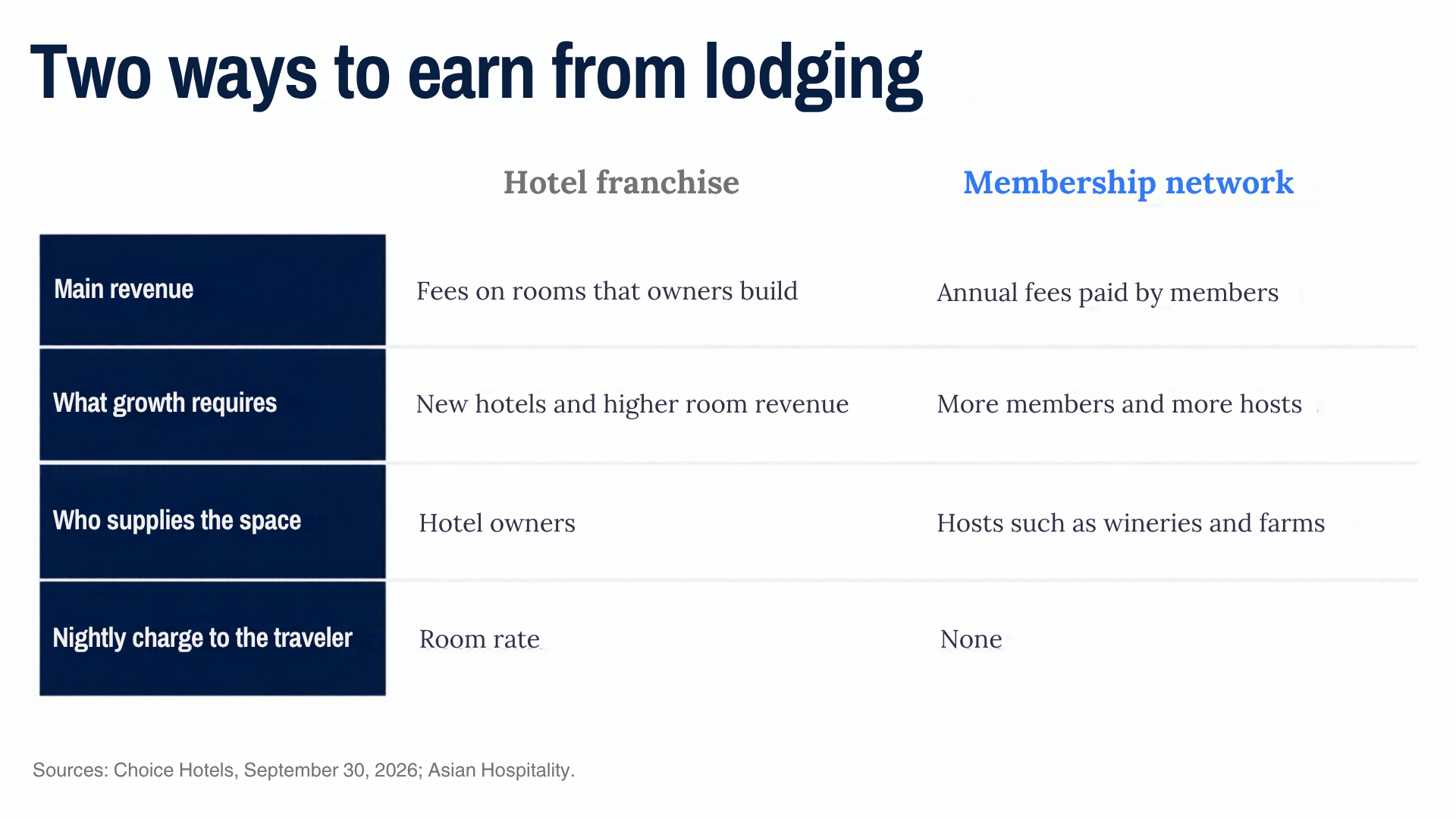 Two ways to earn from lodging

|  | Hotel franchise | Membership network |
|---|---|---|
| Main revenue | Fees on rooms that owners build | Annual fees paid by members |
| What growth requires | New hotels and higher room revenue | More members and more hosts |
| Who supplies the space | Hotel owners | Hosts such as wineries and farms |
| Nightly charge to the traveler | Room rate | None |

Sources: Choice Hotels, September 30, 2026; Asian Hospitality.